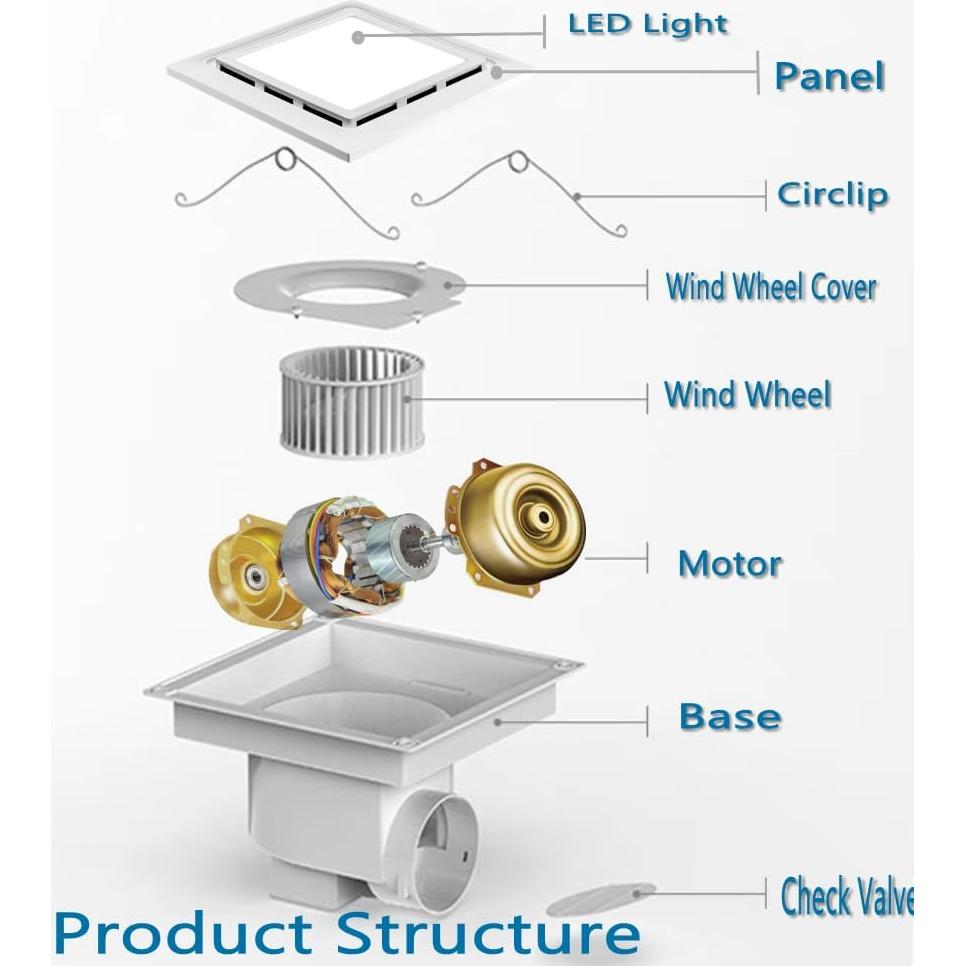 LED Light

Panel

Circlip

Wind Wheel Cover

Wind Wheel

Motor

Base

Check Valve

Product Structure